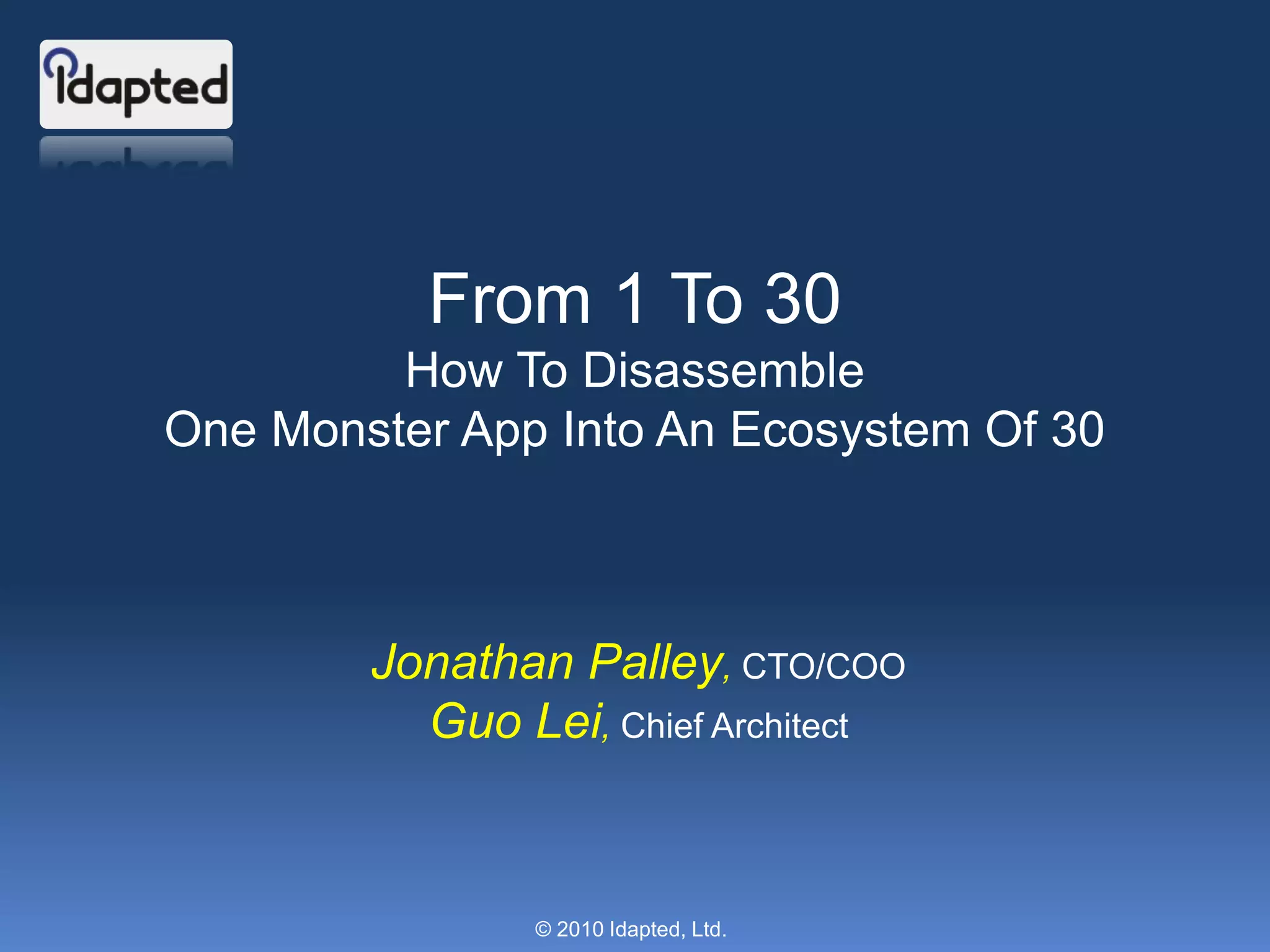 Idapted

From 1 To 30

How To Disassemble
One Monster App Into An Ecosystem Of 30

Jonathan Palley, CTO/COO
Guo Lei, Chief Architect

© 2010 Idapted, Ltd.